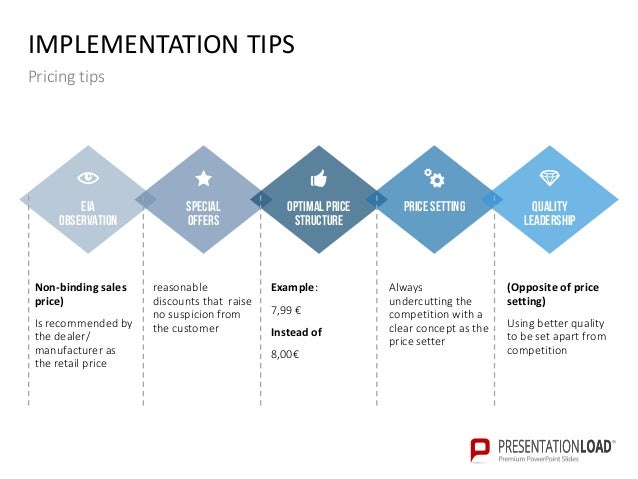 IMPLEMENTATION TIPS

Pricing tips

EIA OBSERVATION

SPECIAL OFFERS

OPTIMAL PRICE STRUCTURE

PRICE SETTING

QUALITY LEADERSHIP

Non-binding sales price)

Is recommended by the dealer/ manufacturer as the retail price

reasonable discounts that raise no suspicion from the customer

Example:

7,99 €

Instead of

8,00€

Always undercutting the competition with a clear concept as the price setter

(Opposite of price setting)

Using better quality to be set apart from competition

PRESENTATIONLOAD®
Premium PowerPoint Slides